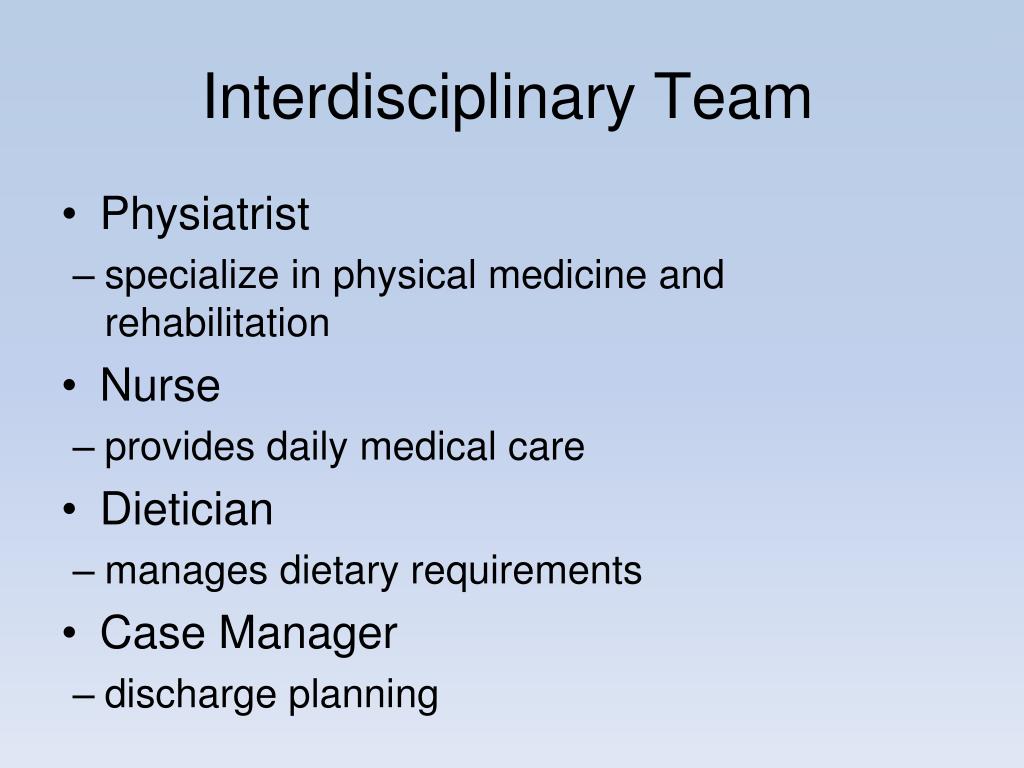 Interdisciplinary Team

• Physiatrist
– specialize in physical medicine and rehabilitation
• Nurse
– provides daily medical care
• Dietician
– manages dietary requirements
• Case Manager
– discharge planning